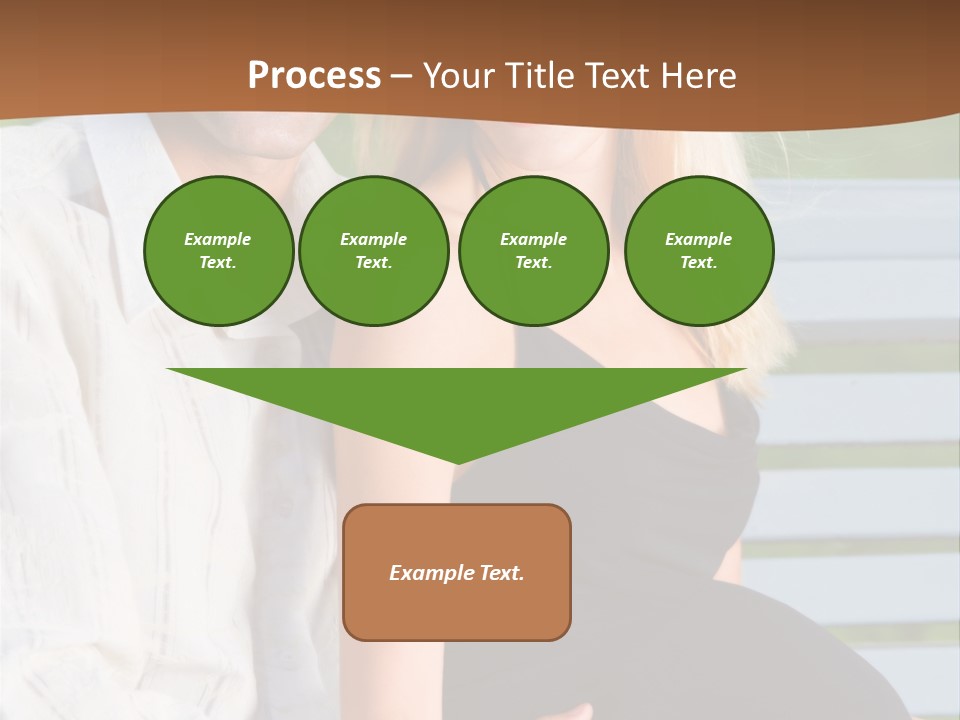 Process – Your Title Text Here

Example Text.

Example Text.

Example Text.

Example Text.

Example Text.